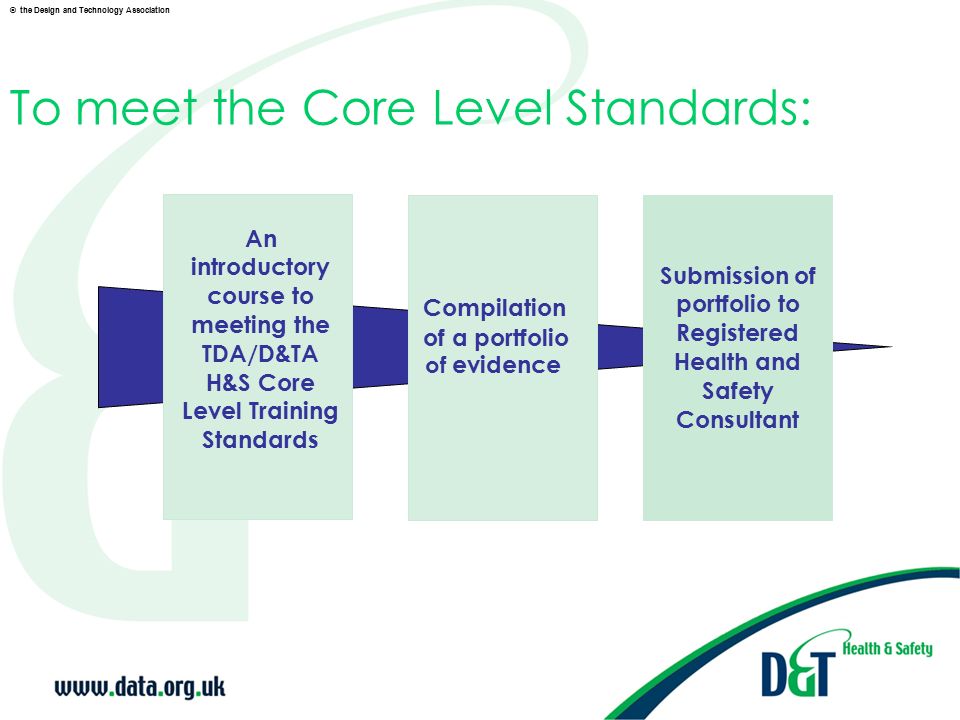 © the Design and Technology Association

To meet the Core Level Standards:

An introductory course to meeting the TDA/D&TA H&S Core Level Training Standards

Compilation of a portfolio of evidence

Submission of portfolio to Registered Health and Safety Consultant

www.data.org.uk

D&T Health & Safety